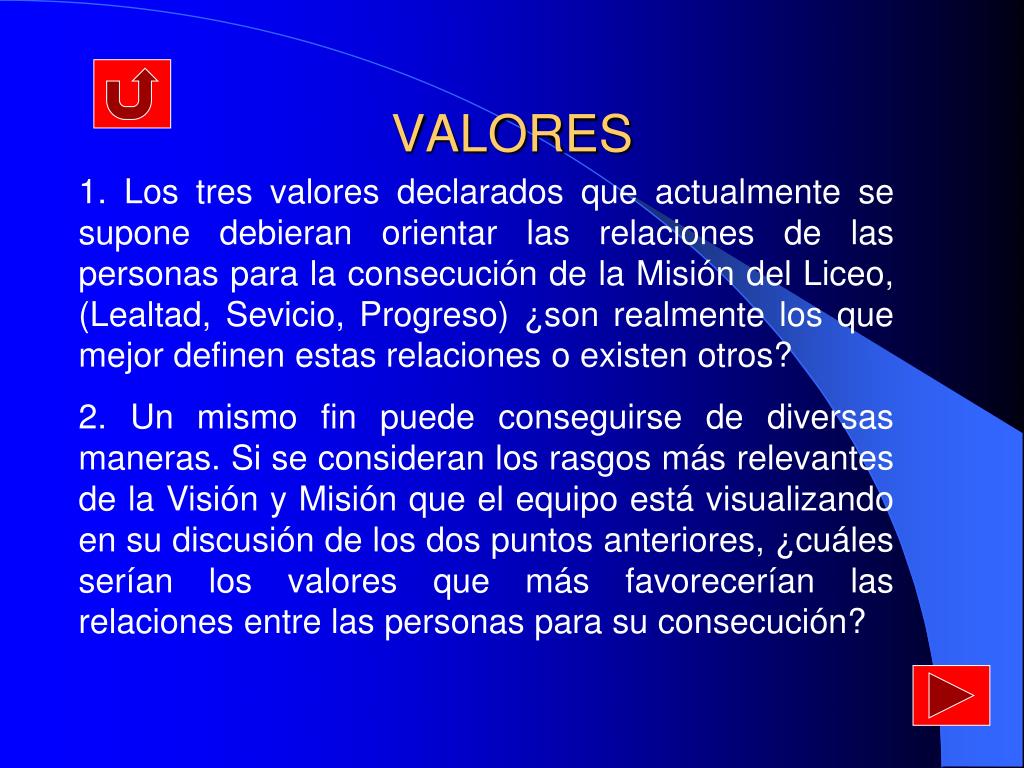 VALORES

1. Los tres valores declarados que actualmente se supone debieran orientar las relaciones de las personas para la consecución de la Misión del Liceo, (Lealtad, Sevicio, Progreso) ¿son realmente los que mejor definen estas relaciones o existen otros?

2. Un mismo fin puede conseguirse de diversas maneras. Si se consideran los rasgos más relevantes de la Visión y Misión que el equipo está visualizando en su discusión de los dos puntos anteriores, ¿cuáles serían los valores que más favorecerían las relaciones entre las personas para su consecución?